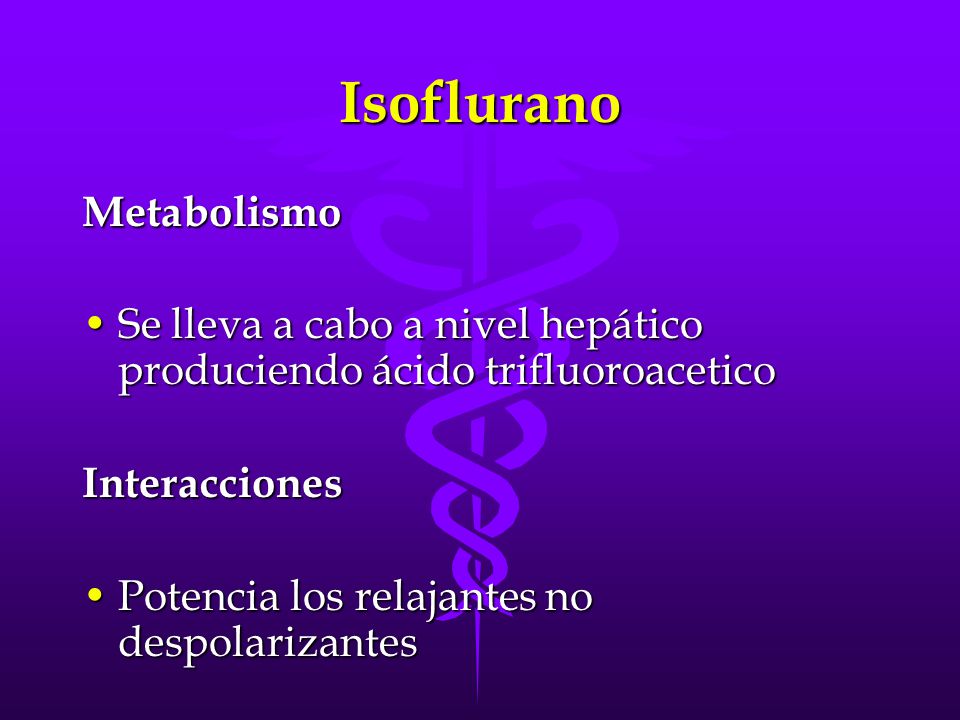 Isoflurano

Metabolismo

• Se lleva a cabo a nivel hepático produciendo ácido trifluoroacetico

Interacciones

• Potencia los relajantes no despolarizantes